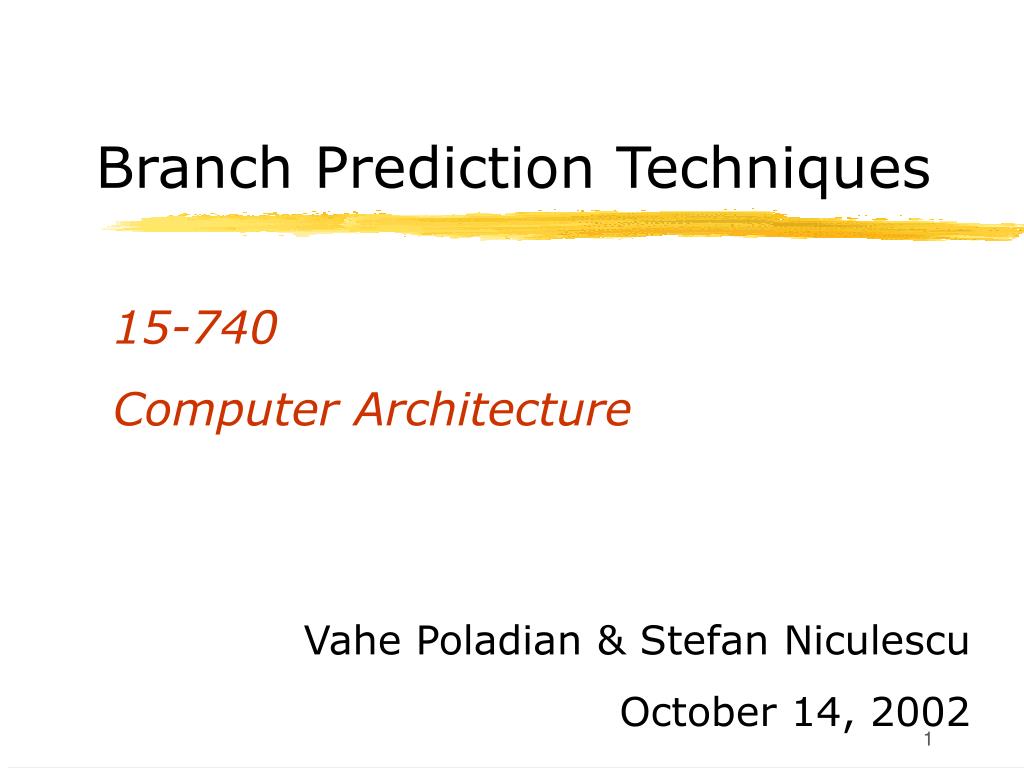 Branch Prediction Techniques

15-740

Computer Architecture

Vahe Poladian & Stefan Niculescu

October 14, 2002

1